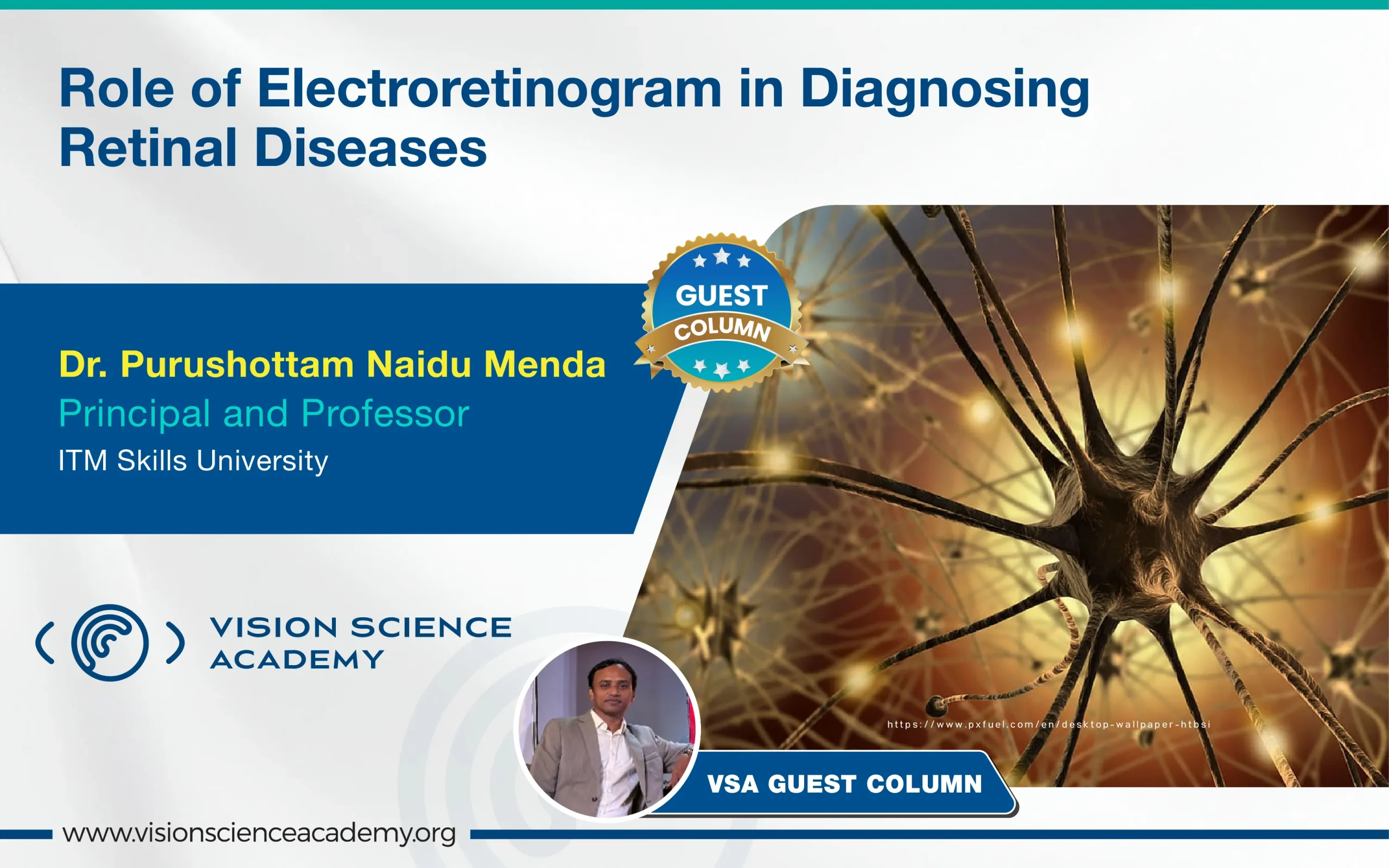 Role of Electroretinogram in Diagnosing Retinal Diseases

GUEST COLUMN

Dr. Purushottam Naidu Menda
Principal and Professor
ITM Skills University

VISION SCIENCE ACADEMY

https://www.pxfuel.com/en/desktop-wallpaper-htbsi

VSA GUEST COLUMN

www.visionscienceacademy.org